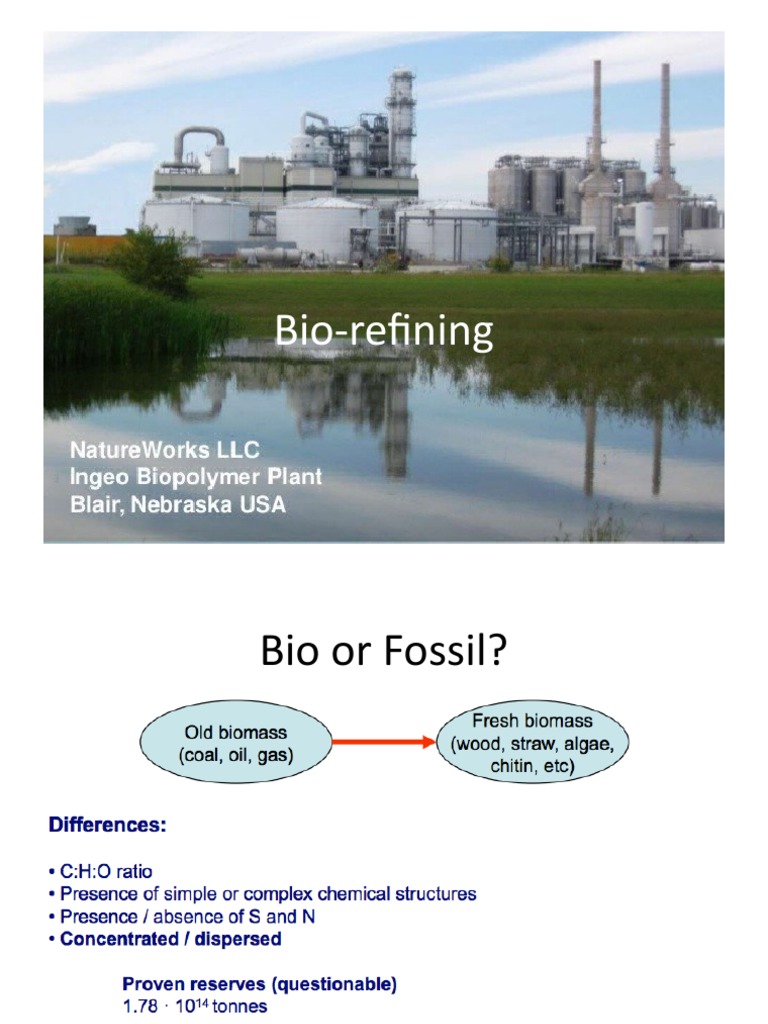 Bio-refining

NatureWorks LLC
Ingeo Biopolymer Plant
Blair, Nebraska USA

Bio or Fossil?

Old biomass
(coal, oil, gas)

Fresh biomass
(wood, straw, algae, chitin, etc)

Differences:

• C:H:O ratio
• Presence of simple or complex chemical structures
• Presence / absence of S and N
• Concentrated / dispersed

Proven reserves (questionable)
$1.78 \cdot 10^{14}$ tonnes